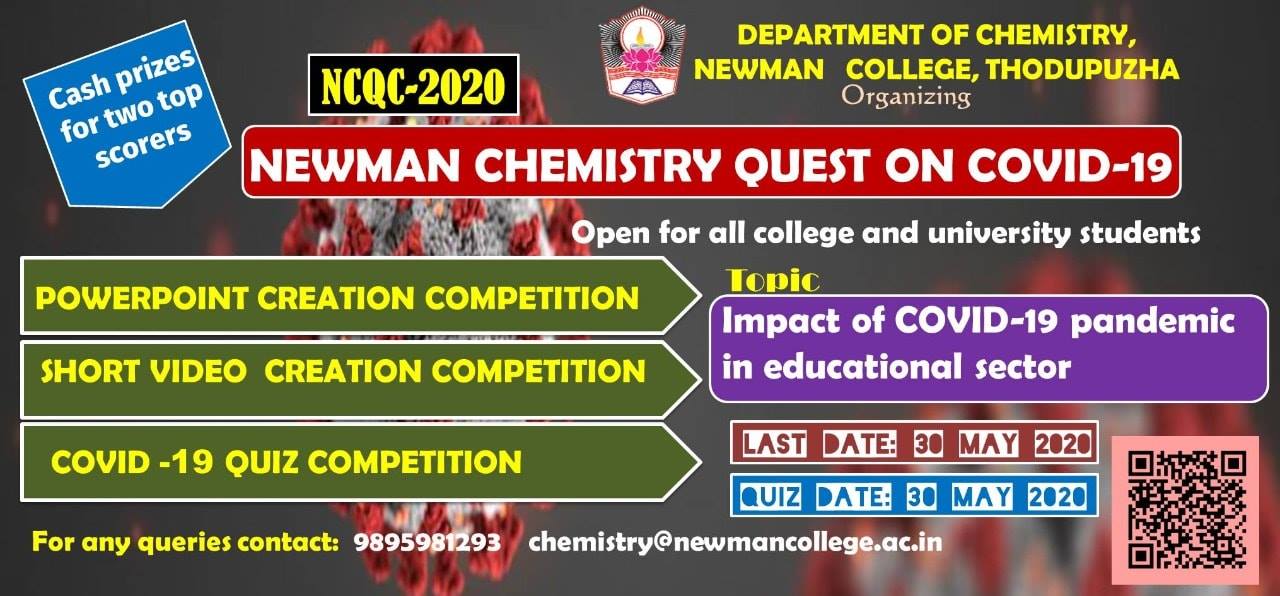 Cash prizes for two top scorers

NCQC-2020

DEPARTMENT OF CHEMISTRY, NEWMAN COLLEGE, THODUPUZHA
Organizing

NEWMAN CHEMISTRY QUEST ON COVID-19

Open for all college and university students

POWERPOINT CREATION COMPETITION

SHORT VIDEO CREATION COMPETITION

COVID -19 QUIZ COMPETITION

Topic
Impact of COVID-19 pandemic in educational sector

LAST DATE: 30 MAY 2020

QUIZ DATE: 30 MAY 2020

For any queries contact: 9895981293 chemistry@newmancollege.ac.in